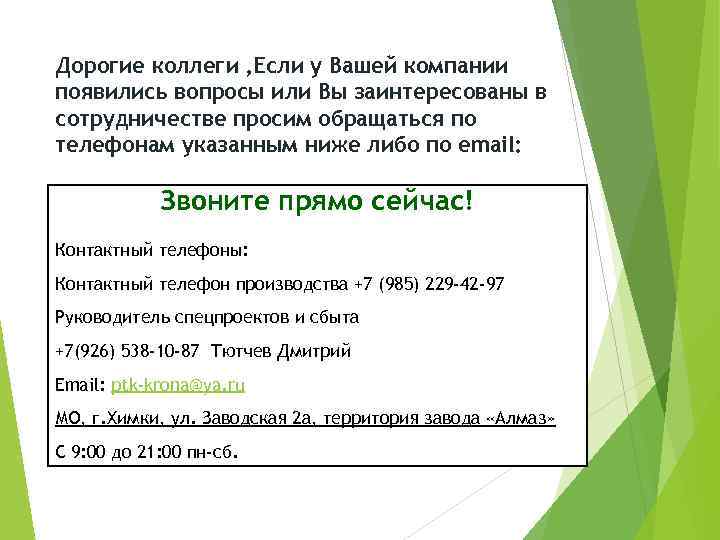 Дорогие коллеги ,Если у Вашей компании появились вопросы или Вы заинтересованы в сотрудничестве просим обращаться по телефонам указанным ниже либо по email:

Звоните прямо сейчас!

Контактный телефоны:

Контактный телефон производства +7 (985) 229-42-97

Руководитель спецпроектов и сбыта

+7(926) 538-10-87 Тютчев Дмитрий

Email: ptk-krona@ya.ru

МО, г.Химки, ул. Заводская 2а, территория завода «Алмаз»

С 9:00 до 21:00 пн-сб.